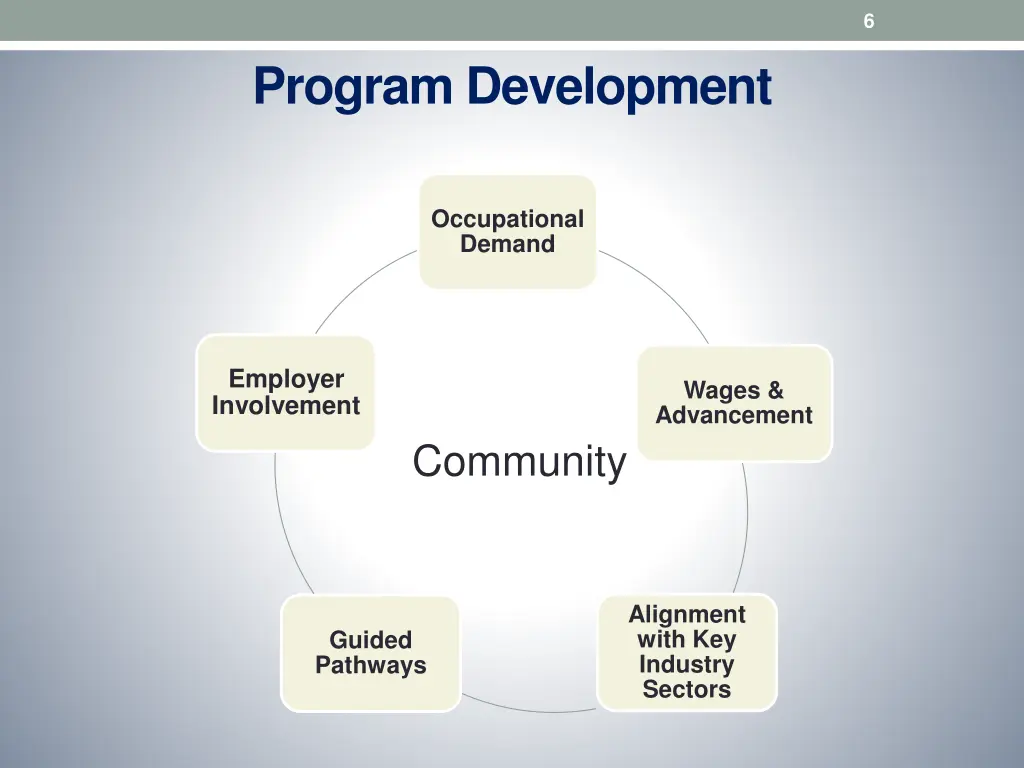 6

Program Development

Occupational Demand

Wages & Advancement

Alignment with Key Industry Sectors

Guided Pathways

Employer Involvement

Community